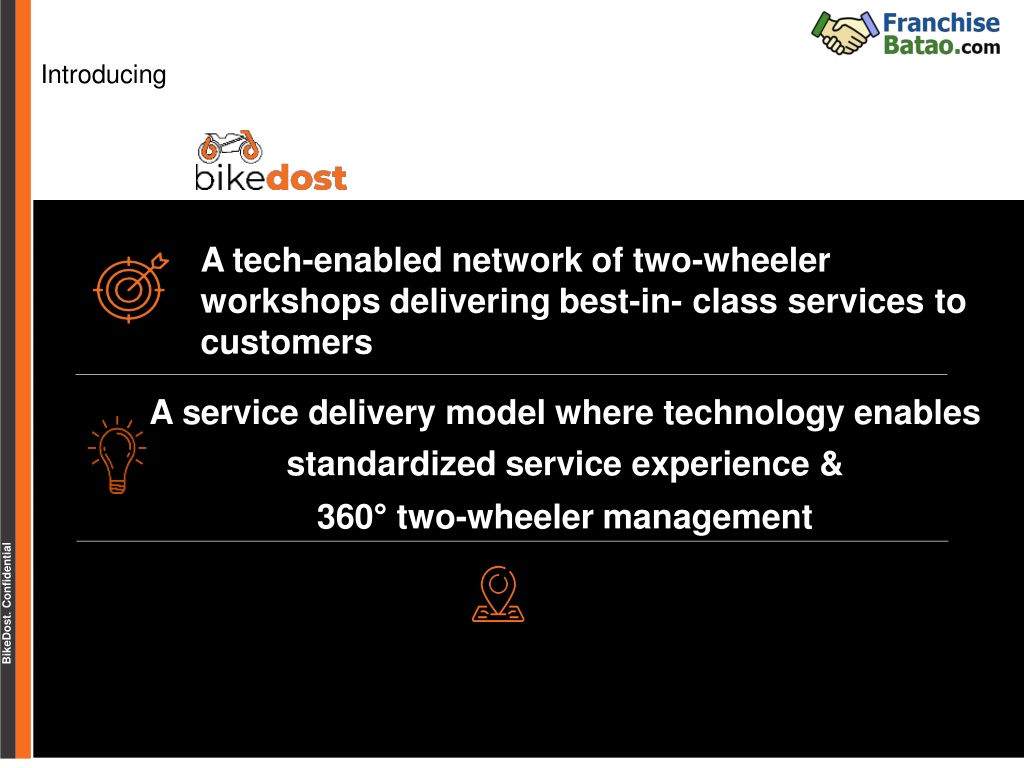 Franchise Batao.com

Introducing

bikedost

A tech-enabled network of two-wheeler workshops delivering best-in- class services to customers

A service delivery model where technology enables standardized service experience & 360° two-wheeler management

BikeDost. Confidential